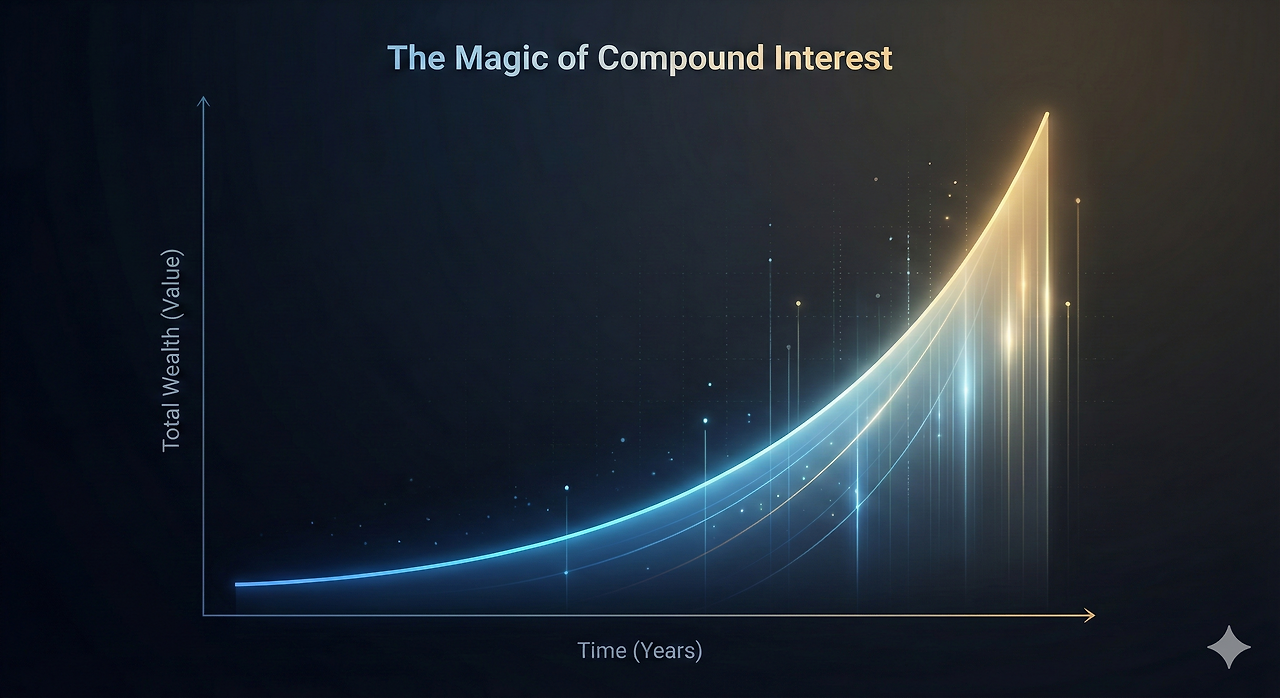 The Magic of Compound Interest

Total Wealth (Value)

Time (Years)